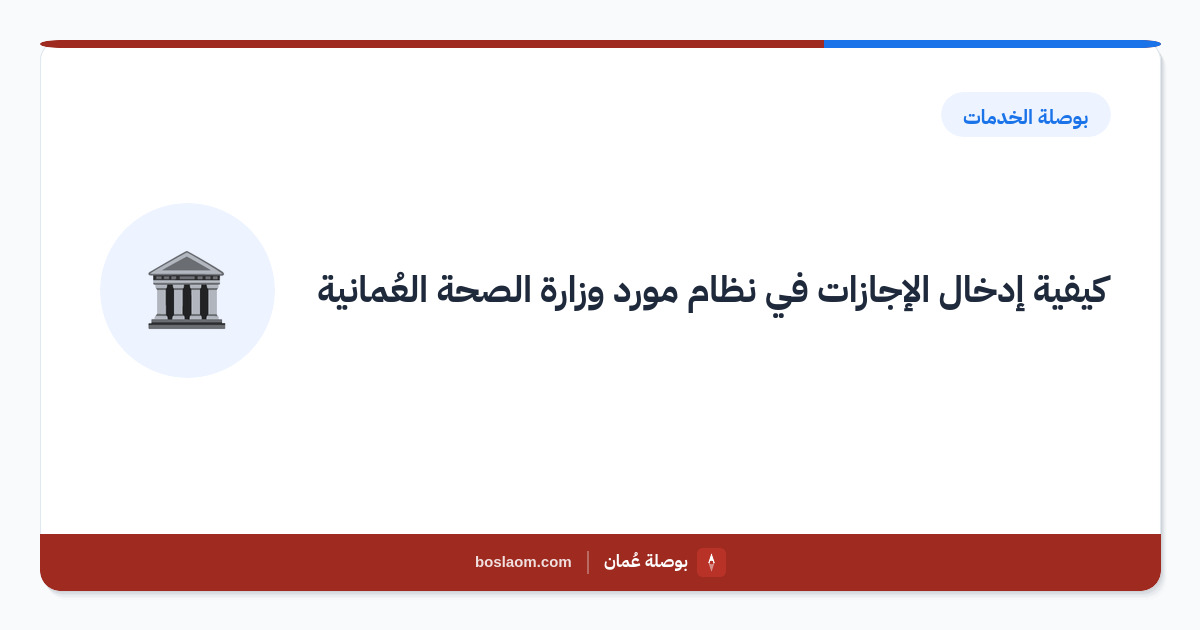 بوصلة الخدمات

كيفية إدخال الإجازات في نظام مورد وزارة الصحة العُمانية

بوصلة عُمان | boslaom.com